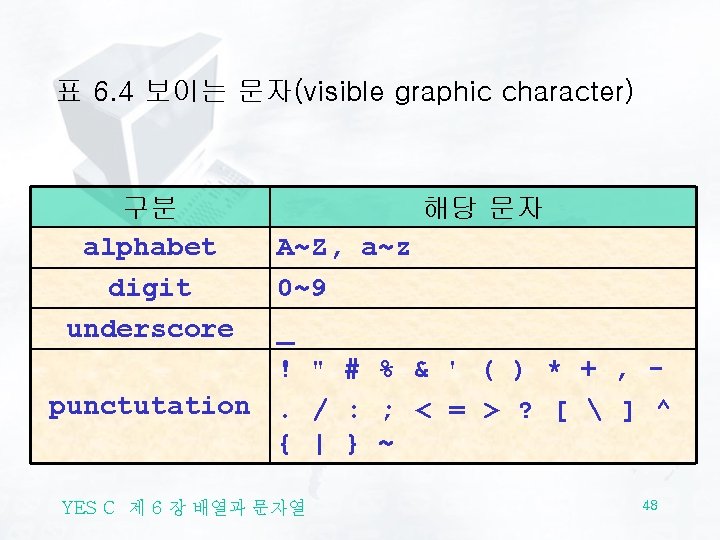 표 6.4 보이는 문자(visible graphic character)

| 구분 | 해당 문자 |
|---|---|
| alphabet | A~Z, a~z |
| digit | 0~9 |
| underscore | _ |
| punctutation | ! " # % & ' ( ) * + , - . / : ; < = > ? [ \ ] ^ { \| } ~ |

YES C 제 6 장 배열과 문자열

48